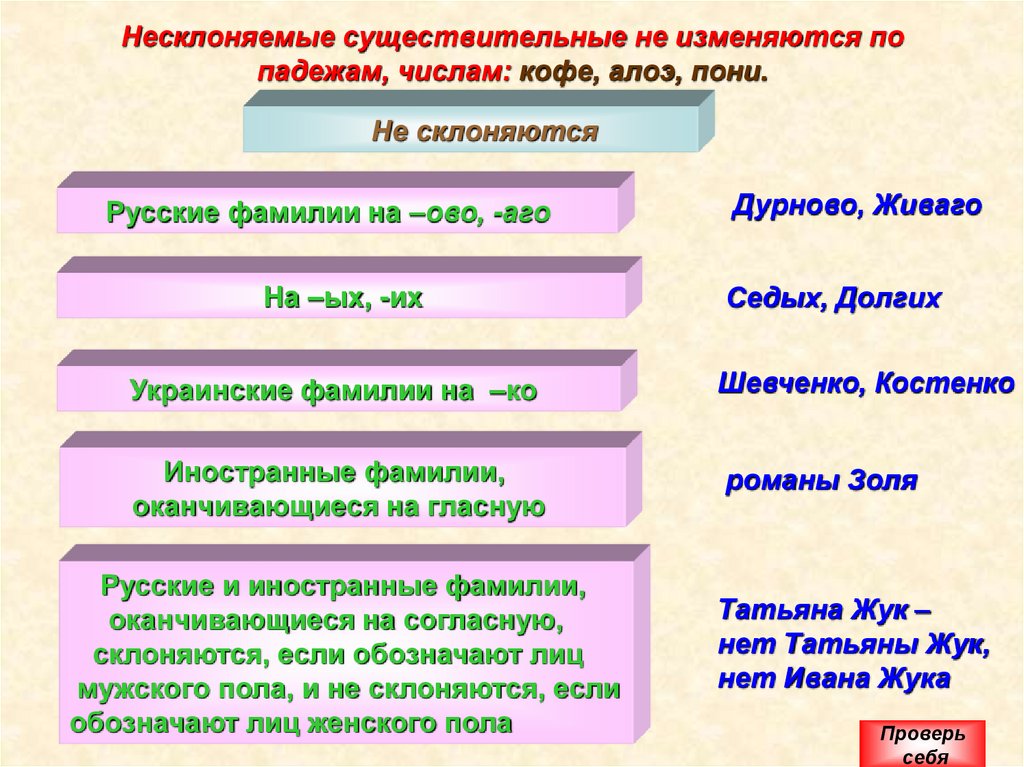 Несклоняемые существительные не изменяются по падежам, числам: кофе, алоэ, пони.

Не склоняются

Русские фамилии на –ово, -аго

Дурново, Живаго

На –ых, -их

Седых, Долгих

Украинские фамилии на –ко

Шевченко, Костенко

Иностранные фамилии, оканчивающиеся на гласную

романы Золя

Русские и иностранные фамилии, оканчивающиеся на согласную, склоняются, если обозначают лиц мужского пола, и не склоняются, если обозначают лиц женского пола

Татьяна Жук – нет Татьяны Жук, нет Ивана Жука

Проверь себя